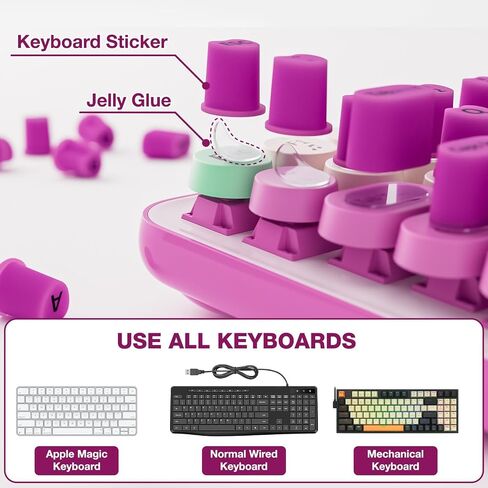 Keyboard Sticker

Jelly Glue

A

USE ALL KEYBOARDS

Apple Magic Keyboard

Normal Wired Keyboard

Mechanical Keyboard